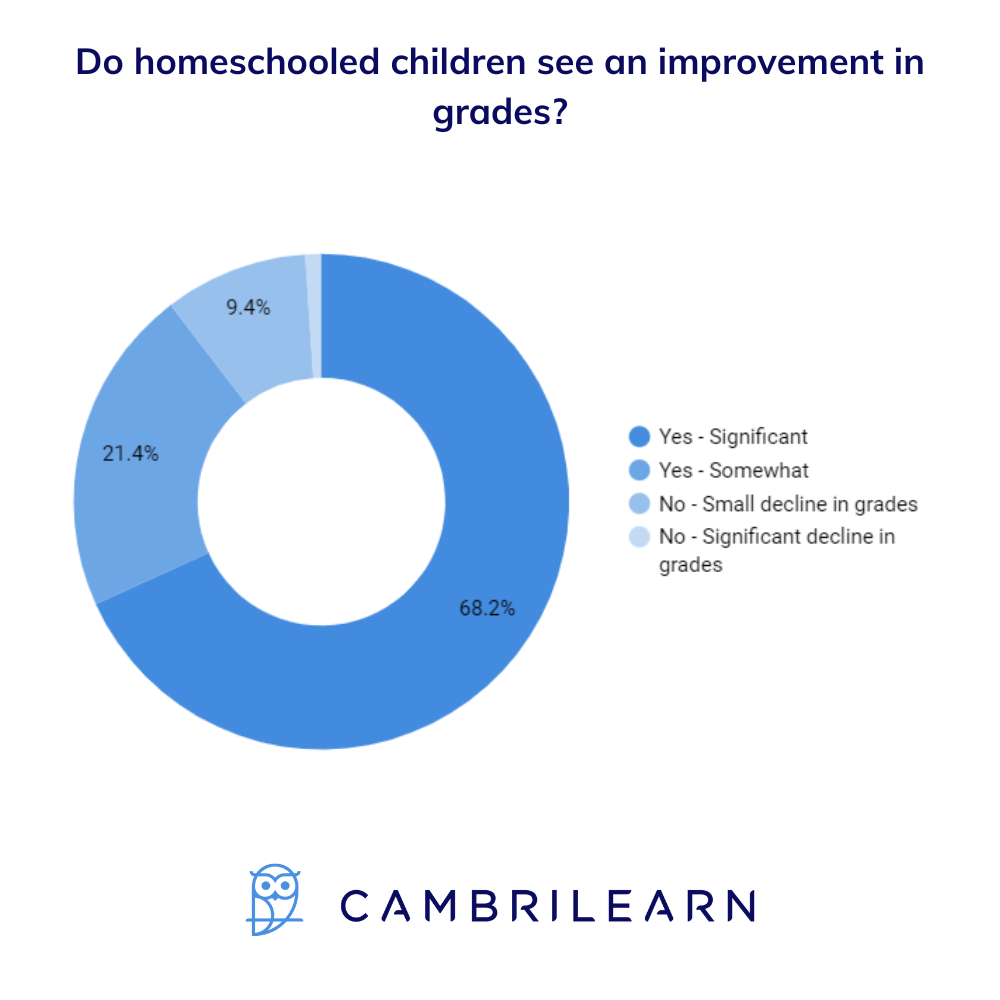 Do homeschooled children see an improvement in grades?

9.4%

21.4%

68.2%

Yes - Significant
Yes - Somewhat
No - Small decline in grades
No - Significant decline in grades

CAMBRILEARN